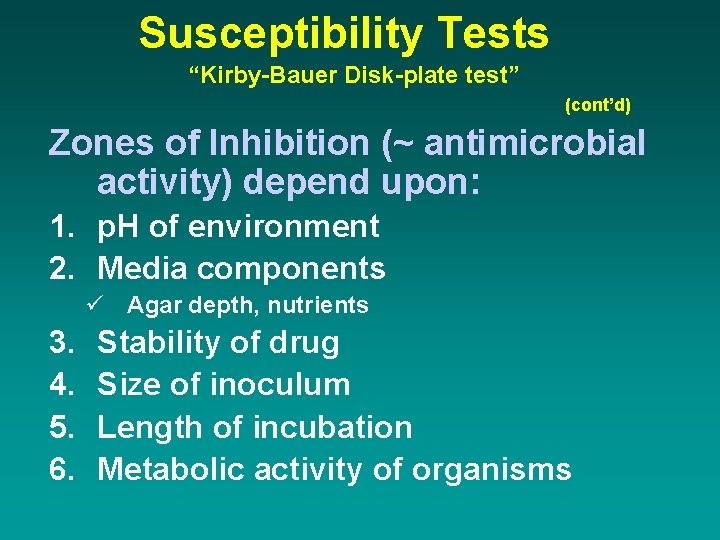 Susceptibility Tests
“Kirby-Bauer Disk-plate test”
(cont’d)

Zones of Inhibition (~ antimicrobial activity) depend upon:

1. pH of environment
2. Media components
✓ Agar depth, nutrients
3. Stability of drug
4. Size of inoculum
5. Length of incubation
6. Metabolic activity of organisms